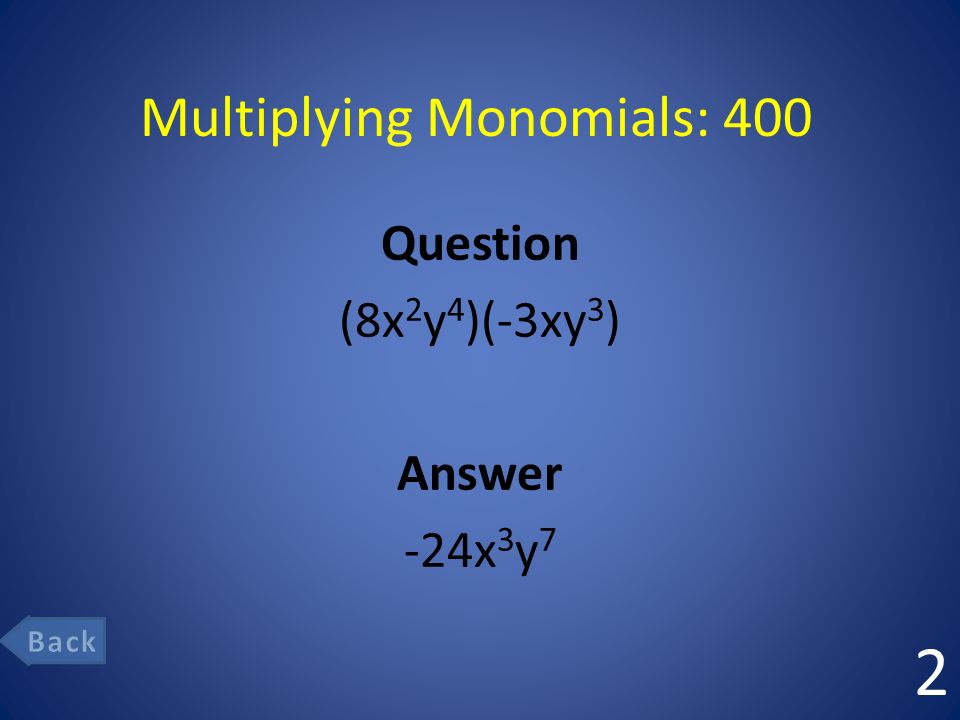 Multiplying Monomials: 400

Question

$(8x^2y^4)(-3xy^3)$

Answer

$-24x^3y^7$

Back

2